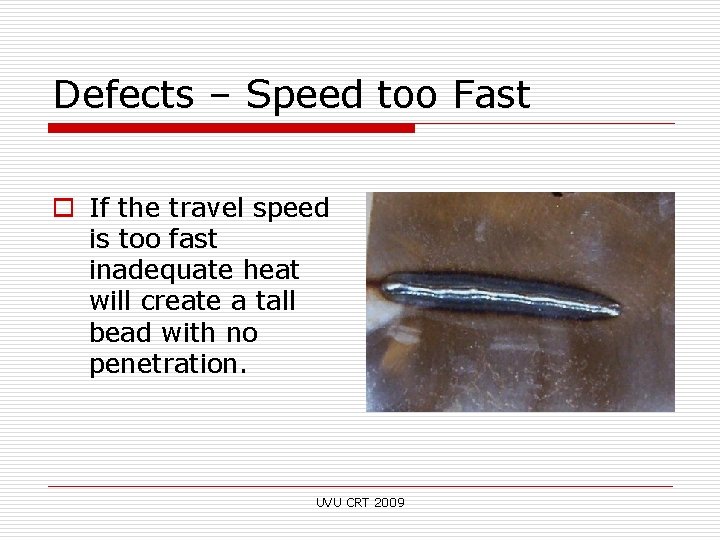 Defects – Speed too Fast

If the travel speed is too fast inadequate heat will create a tall bead with no penetration.

UVU CRT 2009